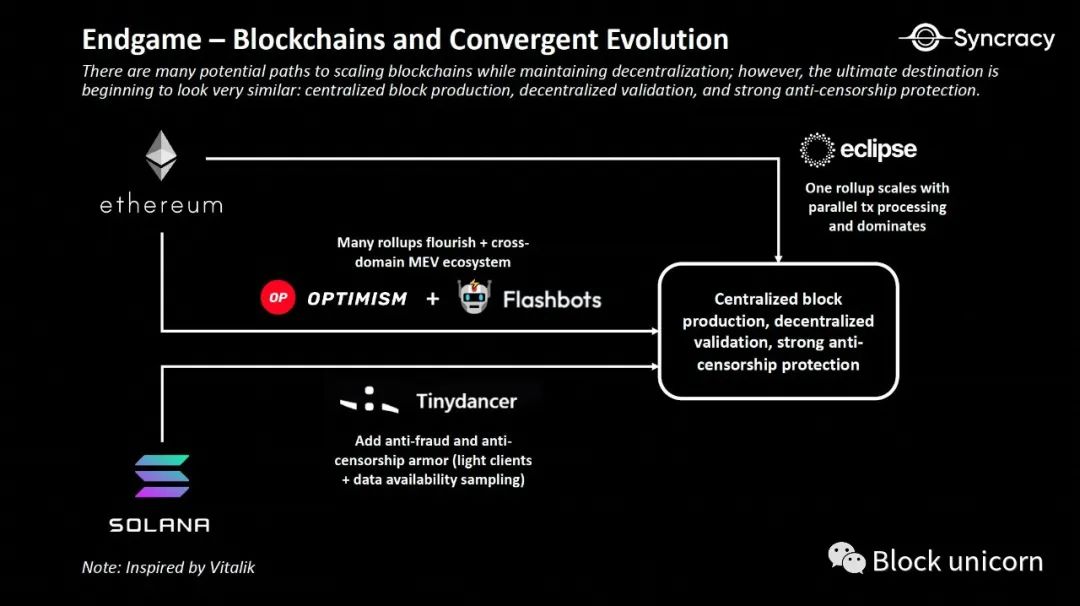 Endgame – Blockchains and Convergent Evolution

Syncracy

There are many potential paths to scaling blockchains while maintaining decentralization; however, the ultimate destination is beginning to look very similar: centralized block production, decentralized validation, and strong anti-censorship protection.

ethereum

eclipse

One rollup scales with parallel tx processing and dominates

Many rollups flourish + cross-domain MEV ecosystem

OP OPTIMISM + Flashbots

Centralized block production, decentralized validation, strong anti-censorship protection

Tinydancer

Add anti-fraud and anti-censorship armor (light clients + data availability sampling)

SOLANA

Note: Inspired by Vitalik

Block unicorn